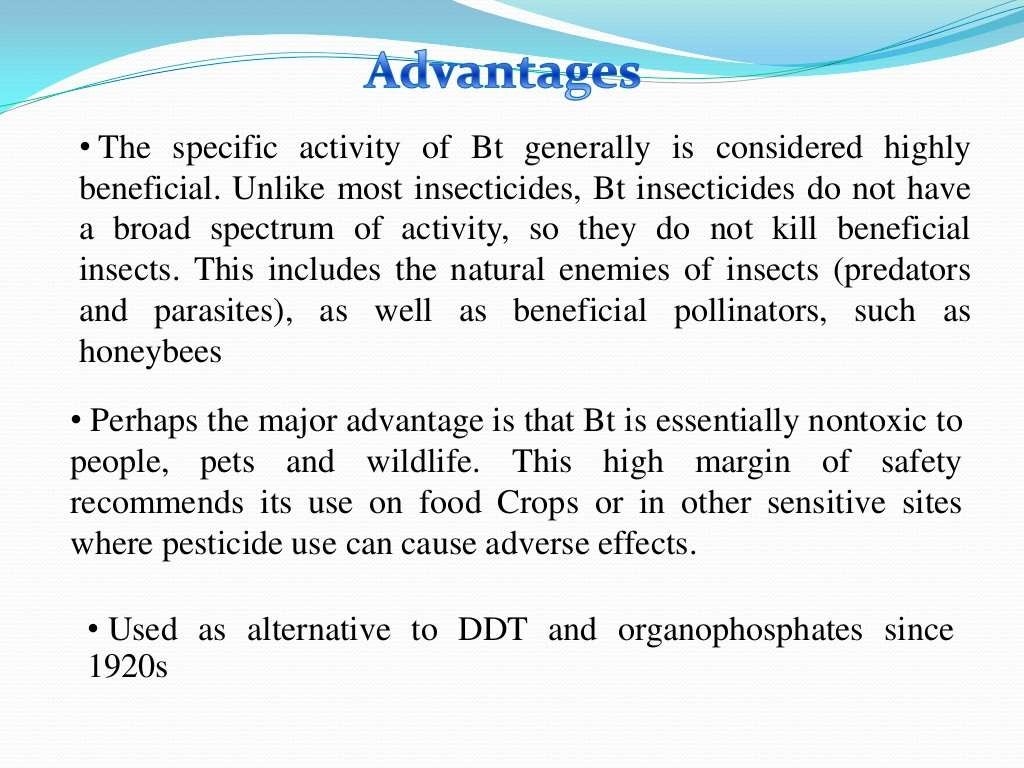 Advantages

• The specific activity of Bt generally is considered highly beneficial. Unlike most insecticides, Bt insecticides do not have a broad spectrum of activity, so they do not kill beneficial insects. This includes the natural enemies of insects (predators and parasites), as well as beneficial pollinators, such as honeybees

• Perhaps the major advantage is that Bt is essentially nontoxic to people, pets and wildlife. This high margin of safety recommends its use on food Crops or in other sensitive sites where pesticide use can cause adverse effects.

• Used as alternative to DDT and organophosphates since 1920s